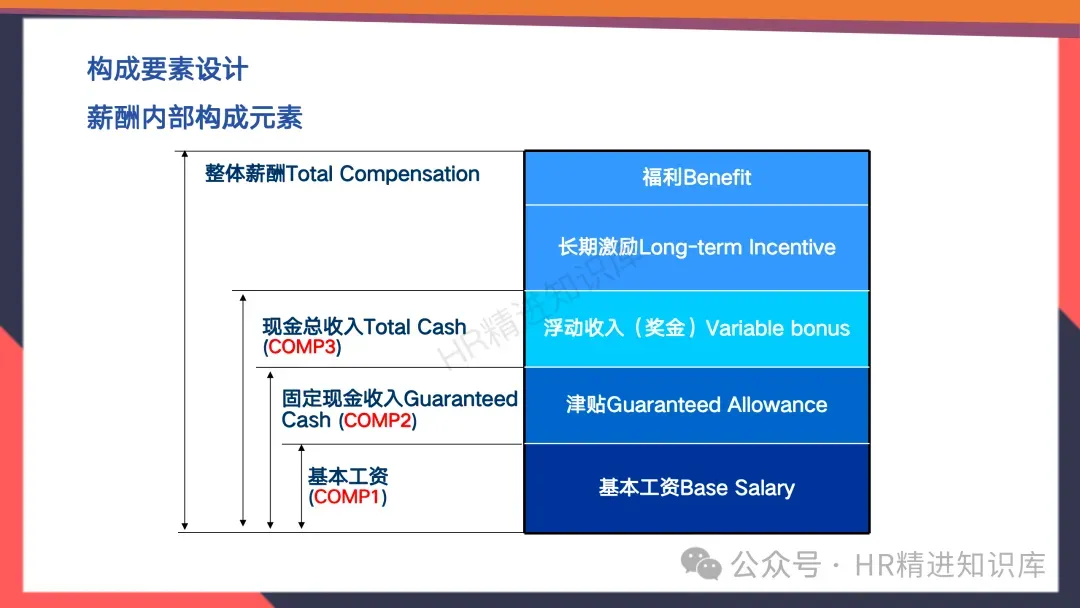 构成要素设计

薪酬内部构成元素

整体薪酬Total Compensation

现金总收入Total Cash (COMP3)

固定现金收入Guaranteed Cash (COMP2)

基本工资 (COMP1)

福利Benefit

长期激励Long-term Incentive

浮动收入（奖金）Variable bonus

津贴Guaranteed Allowance

基本工资Base Salary

HR精进知识库

公众号 · HR精进知识库